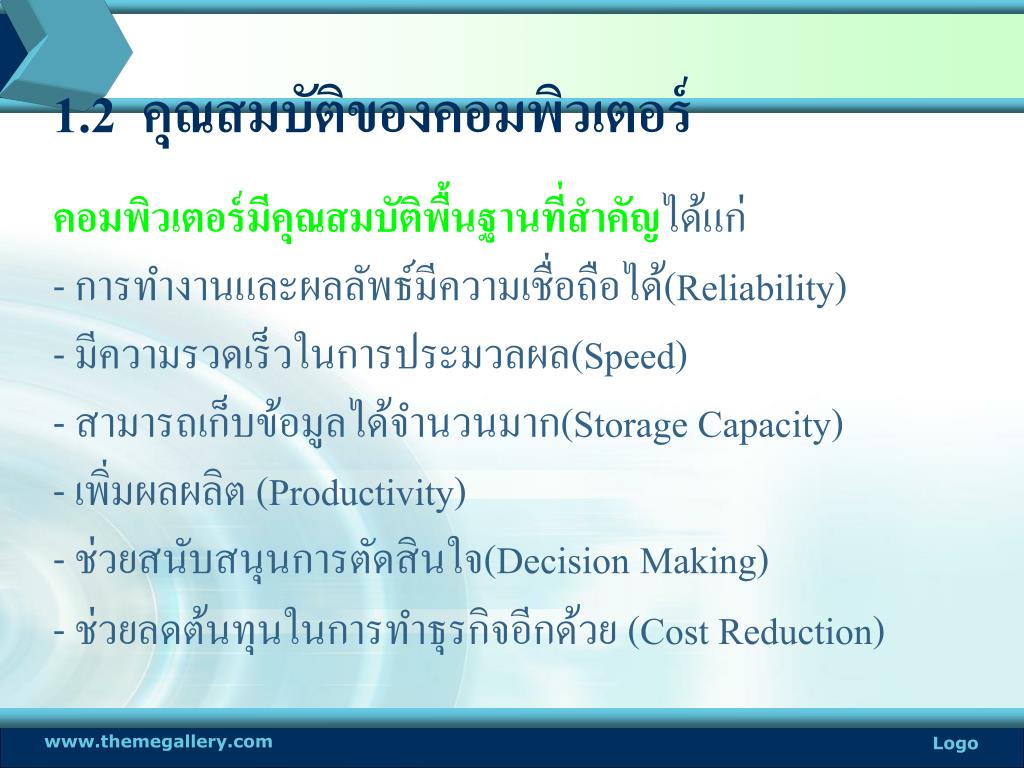 1.2 คุณสมบัติของคอมพิวเตอร์

คอมพิวเตอร์มีคุณสมบัติพื้นฐานที่สำคัญได้แก่

- การทำงานและผลลัพธ์มีความเชื่อถือได้(Reliability)

- มีความรวดเร็วในการประมวลผล(Speed)

- สามารถเก็บข้อมูลได้จำนวนมาก(Storage Capacity)

- เพิ่มผลผลิต (Productivity)

- ช่วยสนับสนุนการตัดสินใจ(Decision Making)

- ช่วยลดต้นทุนในการทำธุรกิจอีกด้วย (Cost Reduction)

www.themegallery.com

Logo